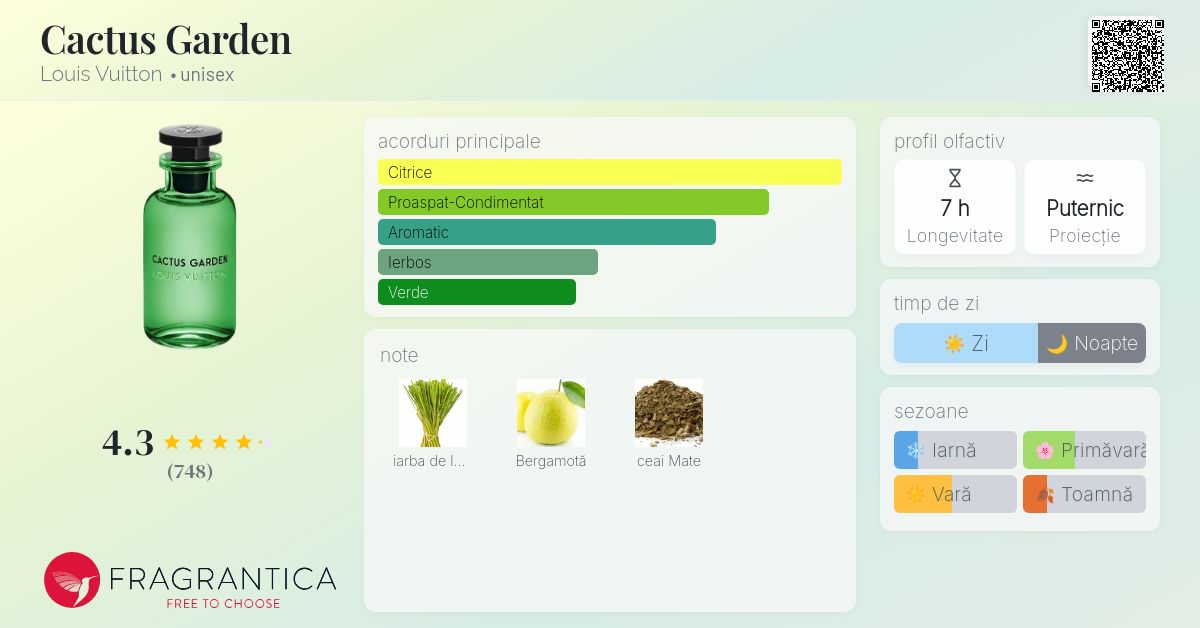 Cactus Garden
Louis Vuitton • unisex

CACTUS GARDEN
LOUIS VUITTON

4.3
(748)

FRAGRANTICA
FREE TO CHOOSE

acorduri principale
Citrice
Proaspat-Condimentat
Aromatic
Ierbos
Verde

note
iarba de l...
Bergamotă
ceai Mate

profil olfactiv
7 h
Longevitate
Puternic
Proiecție

timp de zi
Zi
Noapte

sezoane
Iarnă
Primăvară
Vară
Toamnă